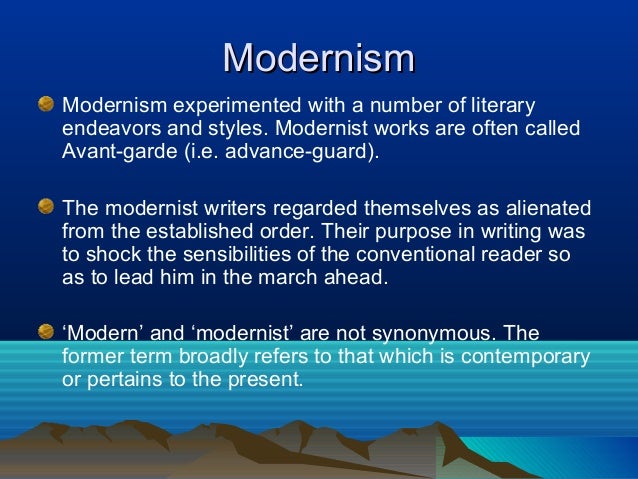 Modernism

Modernism experimented with a number of literary endeavors and styles. Modernist works are often called Avant-garde (i.e. advance-guard).

The modernist writers regarded themselves as alienated from the established order. Their purpose in writing was to shock the sensibilities of the conventional reader so as to lead him in the march ahead.

‘Modern’ and ‘modernist’ are not synonymous. The former term broadly refers to that which is contemporary or pertains to the present.